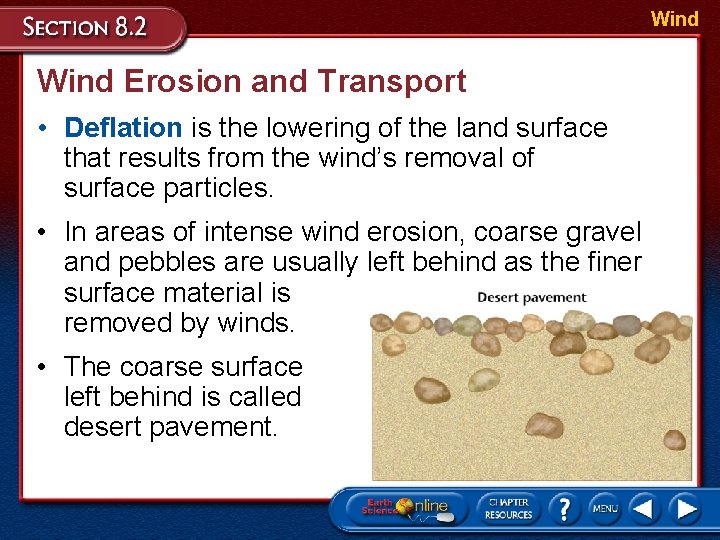 SECTION 8.2

Wind

Wind Erosion and Transport

• Deflation is the lowering of the land surface that results from the wind's removal of surface particles.

• In areas of intense wind erosion, coarse gravel and pebbles are usually left behind as the finer surface material is removed by winds.

• The coarse surface left behind is called desert pavement.

Desert pavement

Earth Science Online

CHAPTER RESOURCES

?

MENU